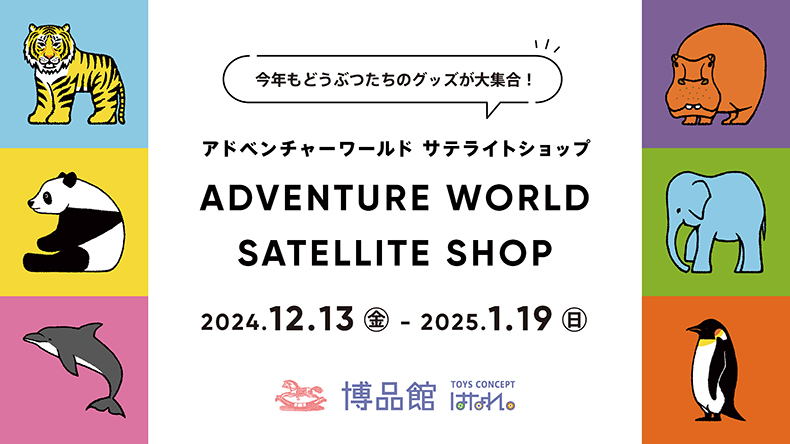 今年もどうぶつたちのグッズが大集合！

アドベンチャーワールド サテライトショップ

ADVENTURE WORLD SATELLITE SHOP

2024.12.13 ㊎ - 2025.1.19 ㊐

博品館 TOYS CONCEPT はなれ。